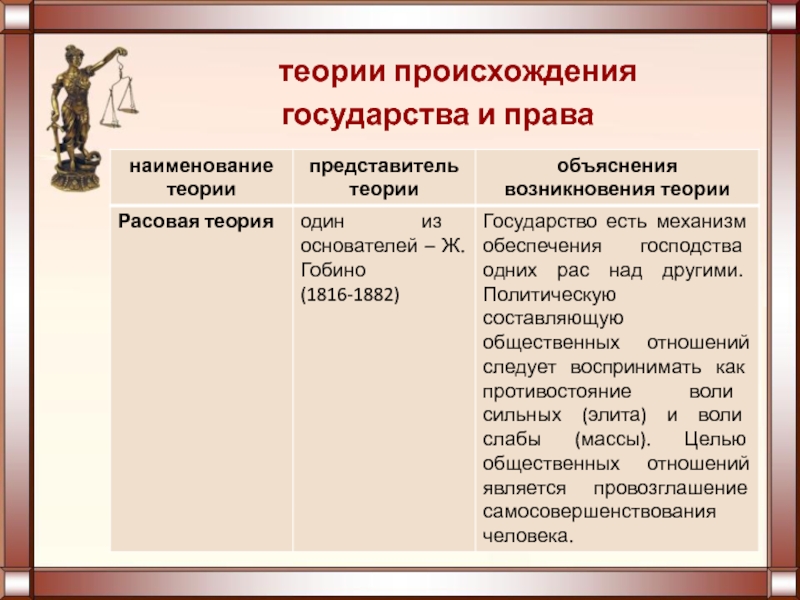 теории происхождения государства и права

| наименование теории | представитель теории | объяснения возникновения теории |
|---|---|---|
| Расовая теория | один из основателей – Ж. Гобино (1816-1882) | Государство есть механизм обеспечения господства одних рас над другими. Политическую составляющую общественных отношений следует воспринимать как противостояние воли сильных (элита) и воли слабы (массы). Целью общественных отношений является провозглашение самосовершенствования человека. |